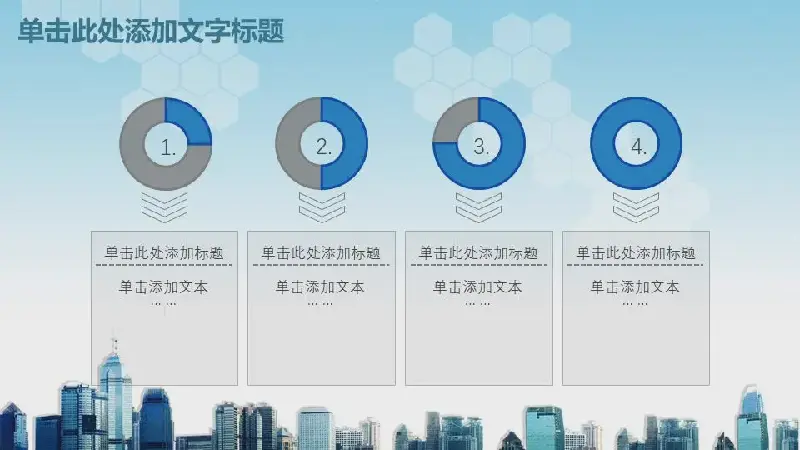 单击此处添加文字标题

1.

2.

3.

4.

单击此处添加标题

单击添加文本
……

单击此处添加标题

单击添加文本
……

单击此处添加标题

单击添加文本
……

单击此处添加标题

单击添加文本
……